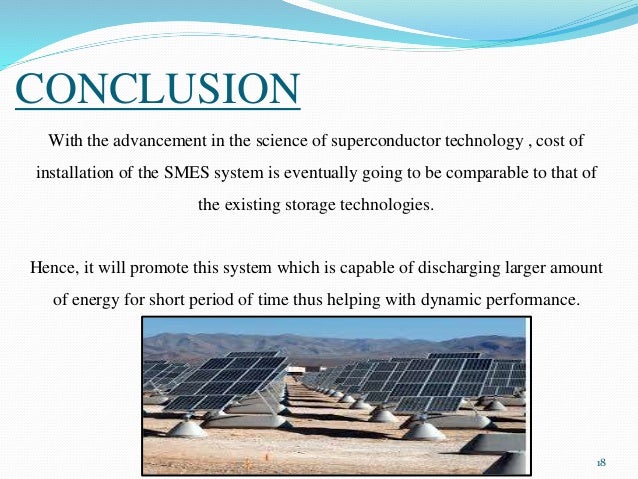 CONCLUSION

With the advancement in the science of superconductor technology , cost of installation of the SMES system is eventually going to be comparable to that of the existing storage technologies.

Hence, it will promote this system which is capable of discharging larger amount of energy for short period of time thus helping with dynamic performance.

18